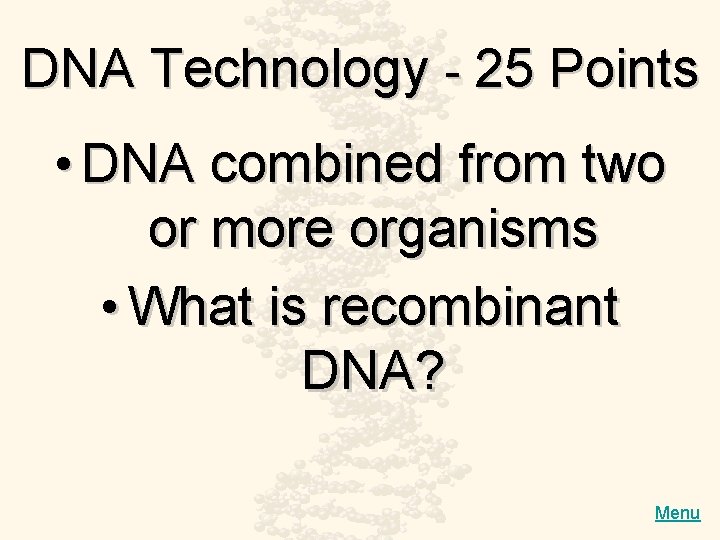 DNA Technology - 25 Points

• DNA combined from two or more organisms

• What is recombinant DNA?

Menu